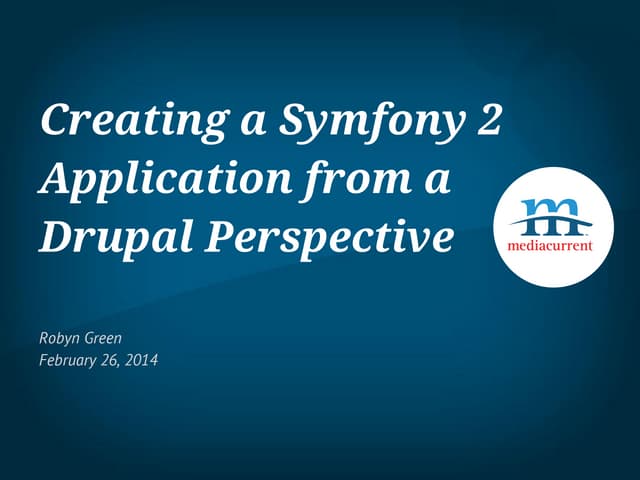 Creating a Symfony 2 Application from a Drupal Perspective

m
mediacurrent

Robyn Green
February 26, 2014